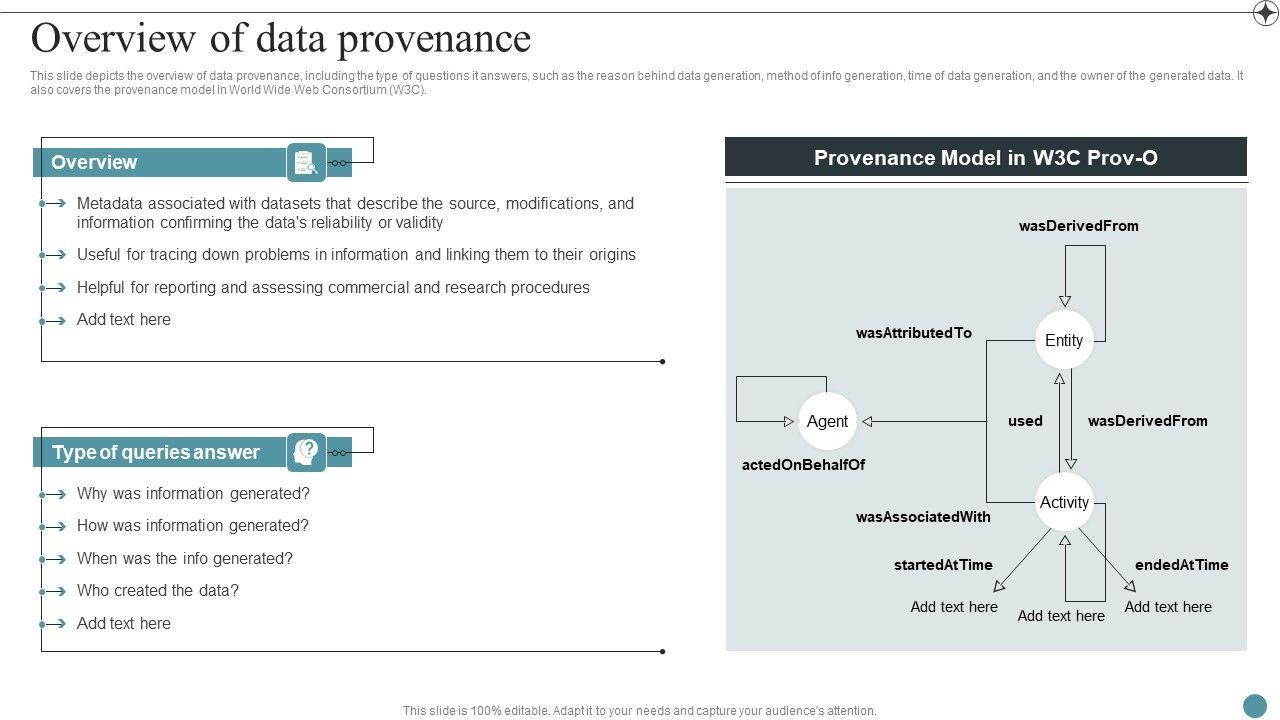 Overview of data provenance

This slide depicts the overview of data provenance, including the type of questions it answers, such as the reason behind data generation, method of info generation, time of data generation, and the owner of the generated data. It also covers the provenance model in World Wide Web Consortium (W3C).

Overview

Metadata associated with datasets that describe the source, modifications, and information confirming the data's reliability or validity

Useful for tracing down problems in information and linking them to their origins

Helpful for reporting and assessing commercial and research procedures

Add text here

Type of queries answer

Why was information generated?

How was information generated?

When was the info generated?

Who created the data?

Add text here

Provenance Model in W3C Prov-O

wasDerivedFrom

wasAttributedTo

Entity

Agent

used

wasDerivedFrom

actedOnBehalfOf

Activity

wasAssociatedWith

startedAtTime

endedAtTime

Add text here

Add text here

Add text here

This slide is 100% editable. Adapt it to your needs and capture your audience's attention.